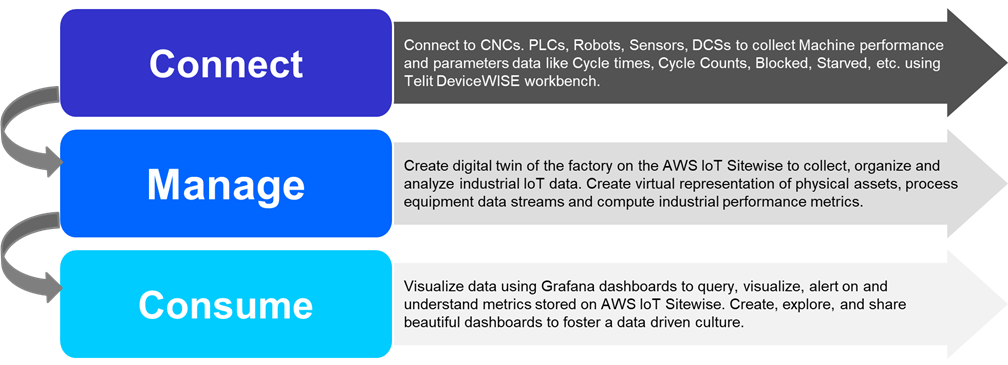 Connect

Connect to CNCs. PLCs, Robots, Sensors, DCSs to collect Machine performance and parameters data like Cycle times, Cycle Counts, Blocked, Starved, etc. using Telit DeviceWISE workbench.

Manage

Create digital twin of the factory on the AWS IoT Sitewise to collect, organize and analyze industrial IoT data. Create virtual representation of physical assets, process equipment data streams and compute industrial performance metrics.

Consume

Visualize data using Grafana dashboards to query, visualize, alert on and understand metrics stored on AWS IoT Sitewise. Create, explore, and share beautiful dashboards to foster a data driven culture.